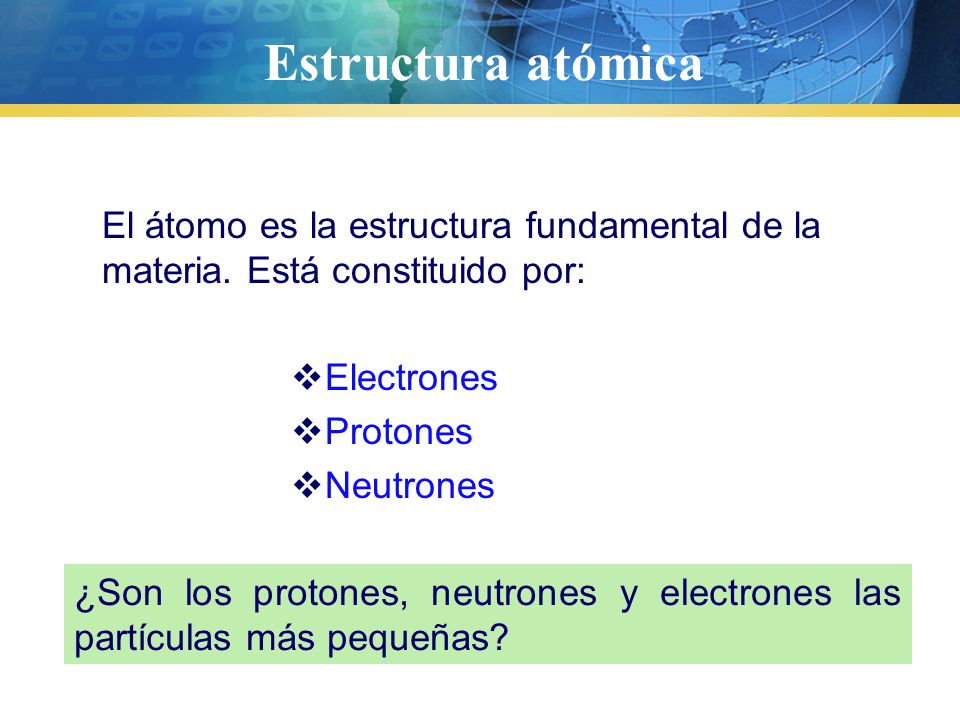 Estructura atómica

El átomo es la estructura fundamental de la materia. Está constituido por:

❖Electrones
❖Protones
❖Neutrones

¿Son los protones, neutrones y electrones las partículas más pequeñas?